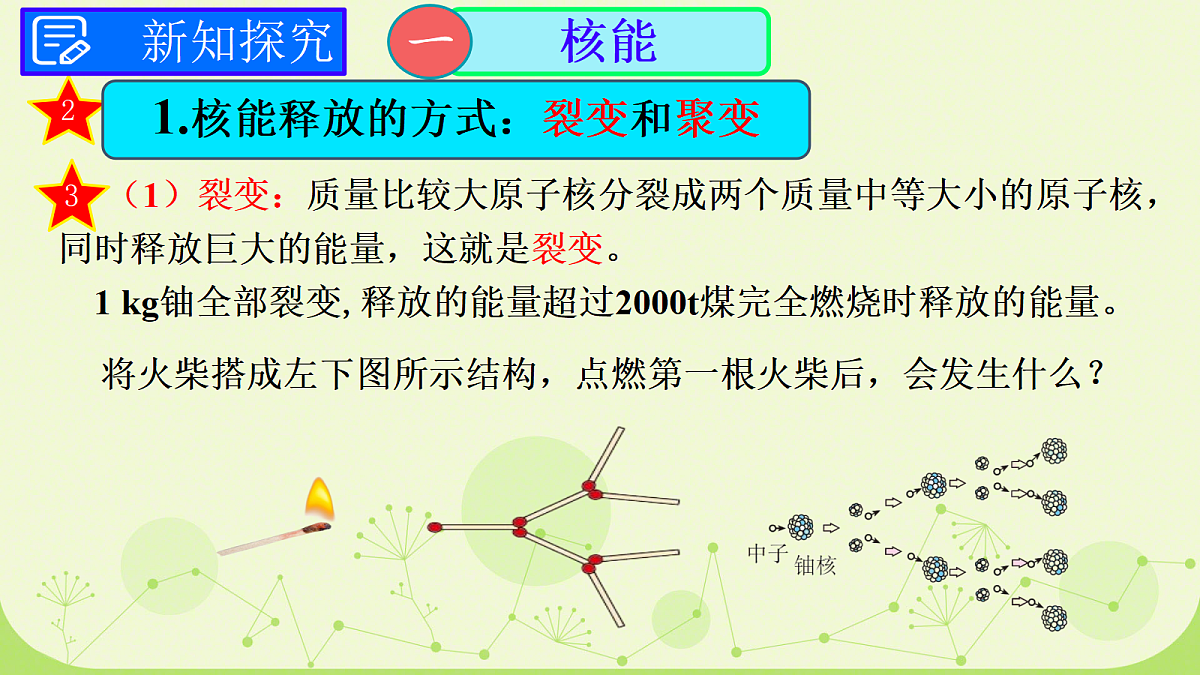 新知探究

一 核能

2

1.核能释放的方式：裂变和聚变

3

（1）裂变：质量比较大原子核分裂成两个质量中等大小的原子核，同时释放巨大的能量，这就是裂变。

1 kg铀全部裂变, 释放的能量超过2000t煤完全燃烧时释放的能量。

将火柴搭成左下图所示结构，点燃第一根火柴后，会发生什么？

中子

铀核